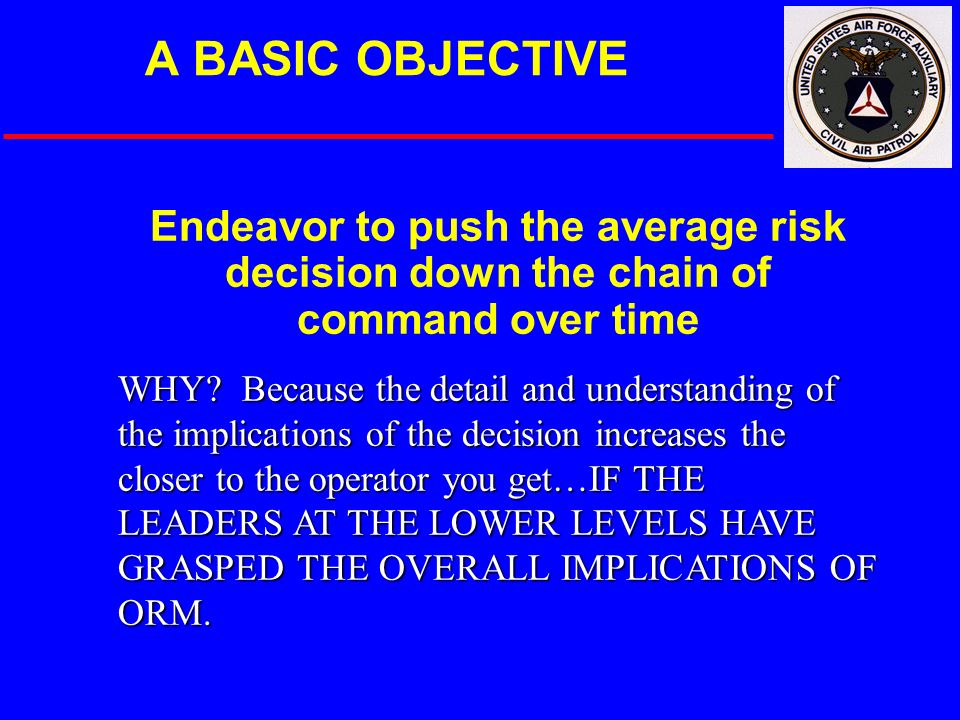 A BASIC OBJECTIVE

UNITED STATES AIR FORCE AUXILIARY
CIVIL AIR PATROL

Endeavor to push the average risk decision down the chain of command over time

WHY? Because the detail and understanding of the implications of the decision increases the closer to the operator you get…IF THE LEADERS AT THE LOWER LEVELS HAVE GRASPED THE OVERALL IMPLICATIONS OF ORM.